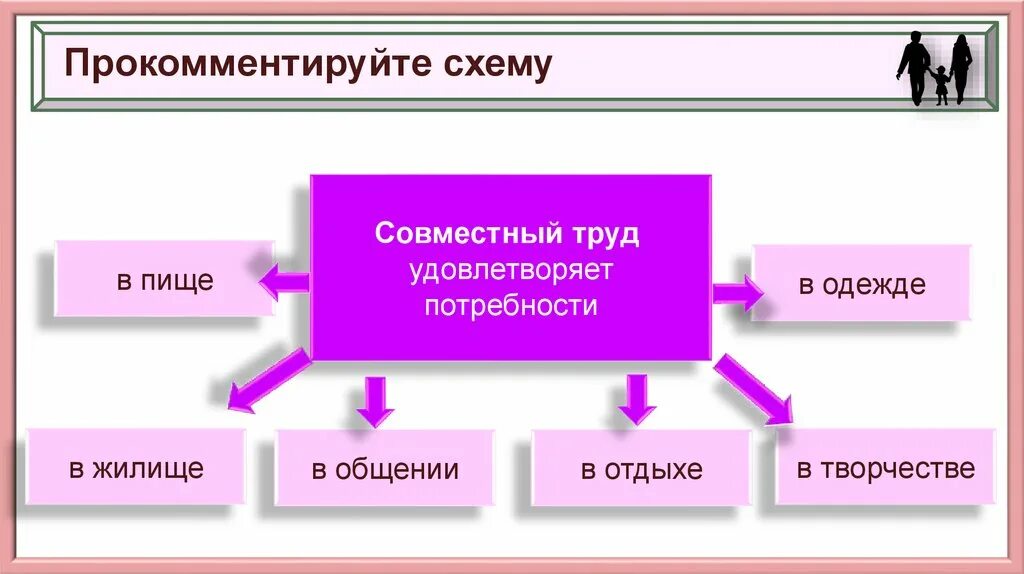 Прокомментируйте схему

Совместный труд удовлетворяет потребности

в пище

в одежде

в жилище

в общении

в отдыхе

в творчестве